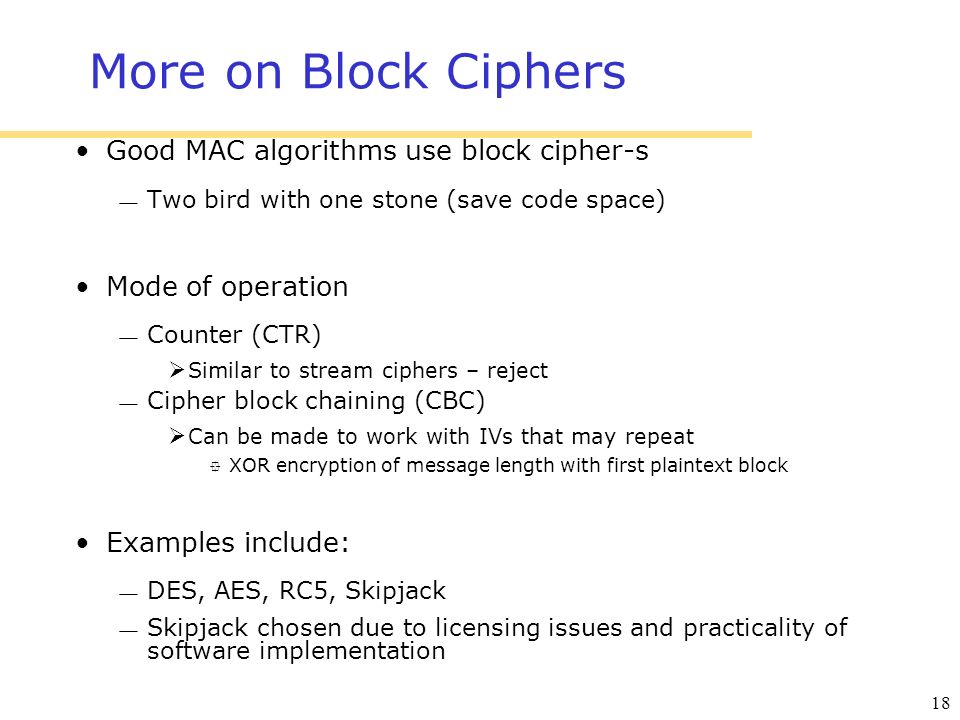 More on Block Ciphers

• Good MAC algorithms use block cipher-s
— Two bird with one stone (save code space)

• Mode of operation
— Counter (CTR)
➢ Similar to stream ciphers – reject
— Cipher block chaining (CBC)
➢ Can be made to work with IVs that may repeat
XOR encryption of message length with first plaintext block

• Examples include:
— DES, AES, RC5, Skipjack
— Skipjack chosen due to licensing issues and practicality of software implementation

18